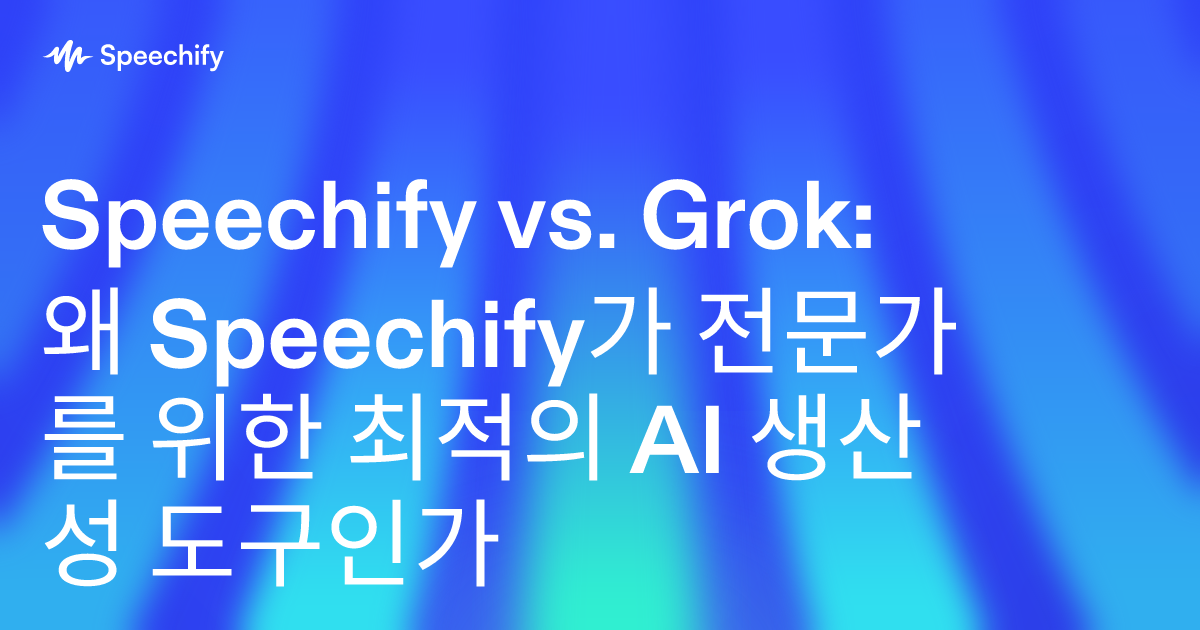 Speechify

Speechify vs. Grok: 왜 Speechify가 전문가를 위한 최적의 AI 생산성 도구인가